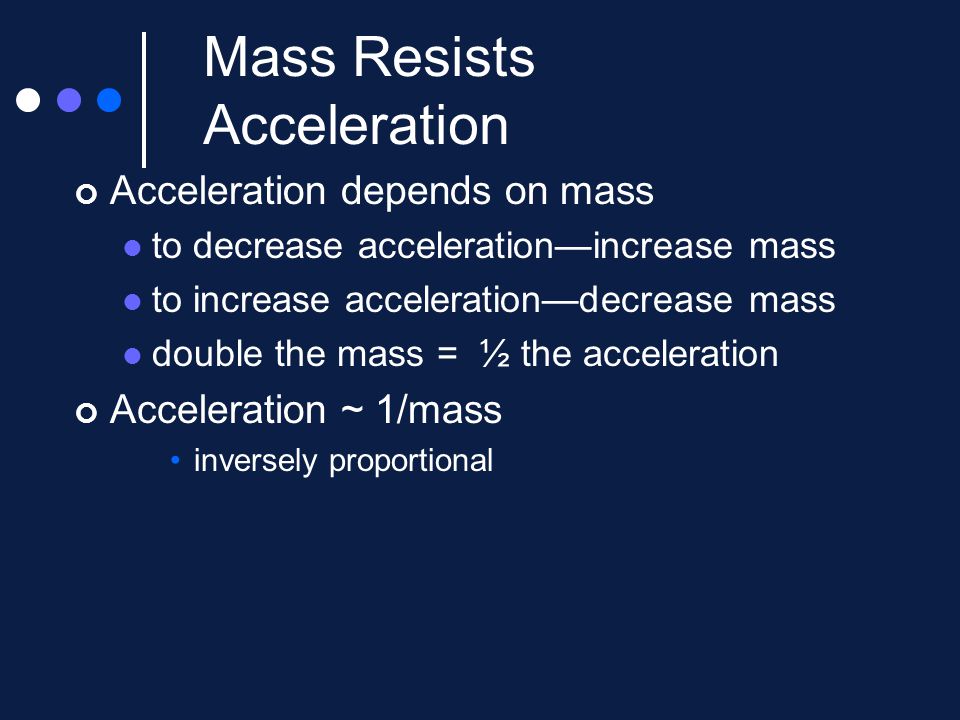 Mass Resists Acceleration

Acceleration depends on mass

to decrease acceleration—increase mass

to increase acceleration—decrease mass

double the mass = ½ the acceleration

Acceleration ~ 1/mass

inversely proportional